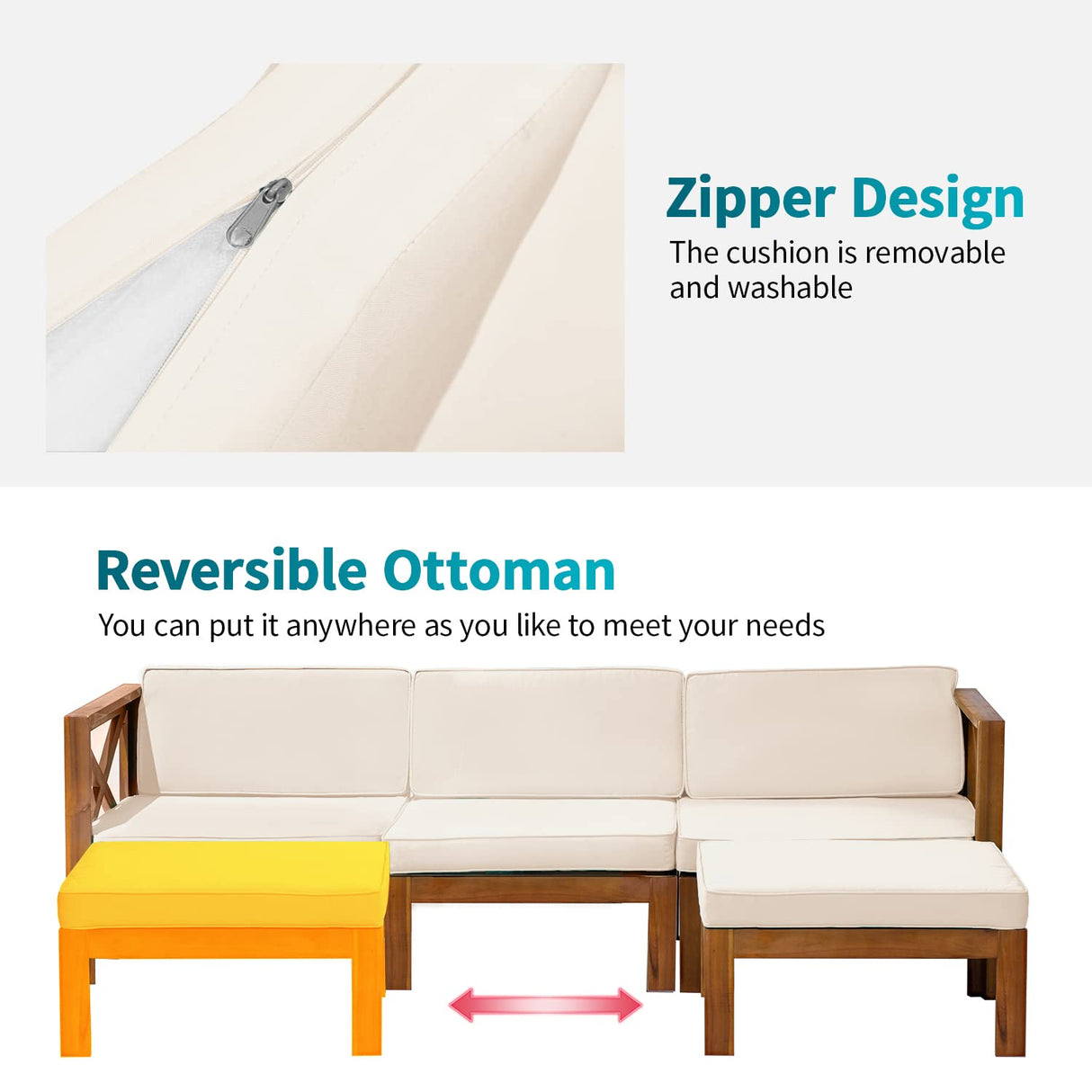 Zipper Design
The cushion is removable and washable

Reversible Ottoman
You can put it anywhere as you like to meet your needs